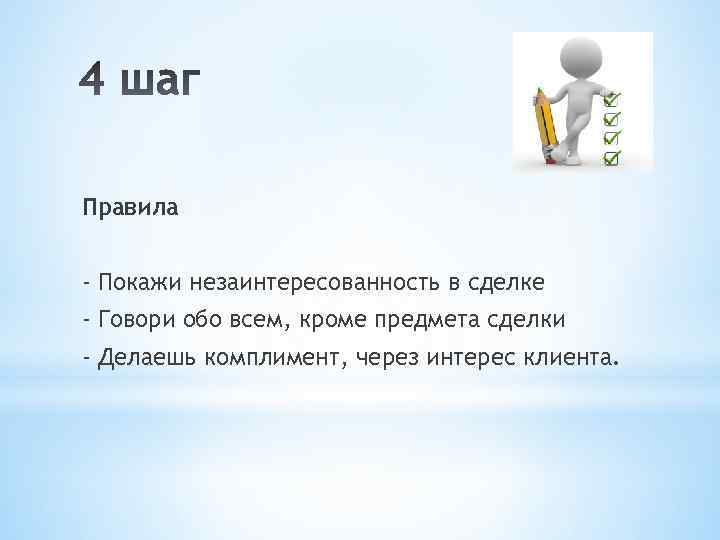 4 шаг

Правила

- Покажи незаинтересованность в сделке
- Говори обо всем, кроме предмета сделки
- Делаешь комплимент, через интерес клиента.